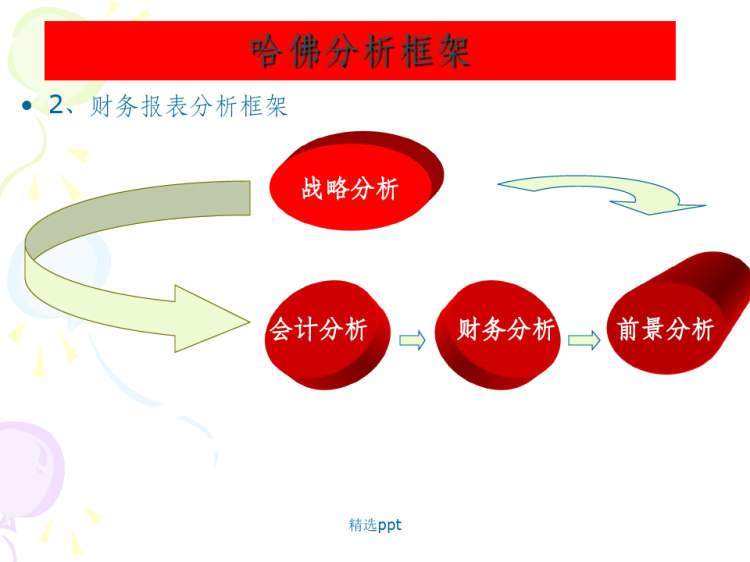 哈佛分析框架

• 2、财务报表分析框架

战略分析

会计分析

财务分析

前景分析

精选ppt